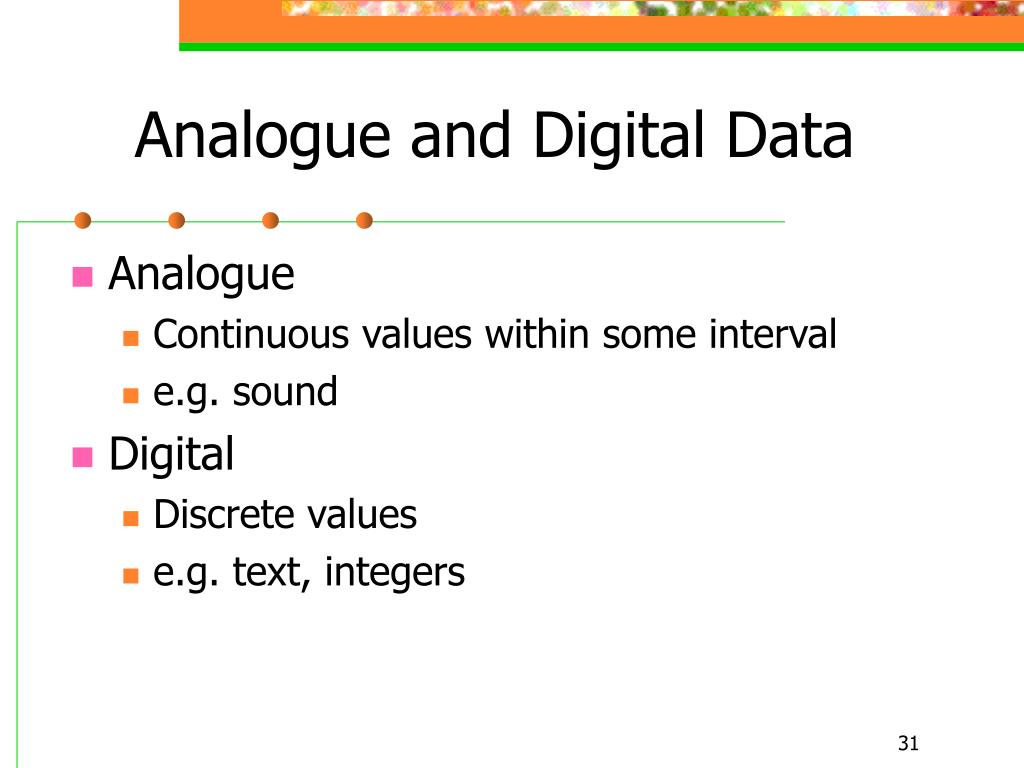 Analogue and Digital Data

Analogue
Continuous values within some interval
e.g. sound

Digital
Discrete values
e.g. text, integers

31